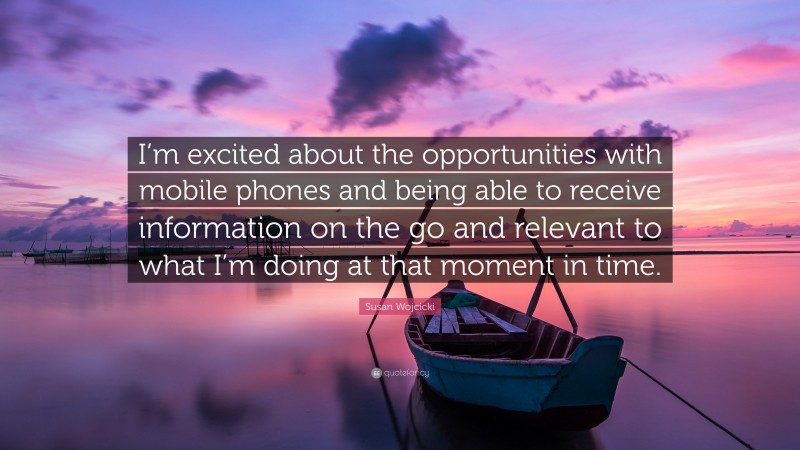 I'm excited about the opportunities with mobile phones and being able to receive information on the go and relevant to what I'm doing at that moment in time.

Susan Wojcicki

quotefancy